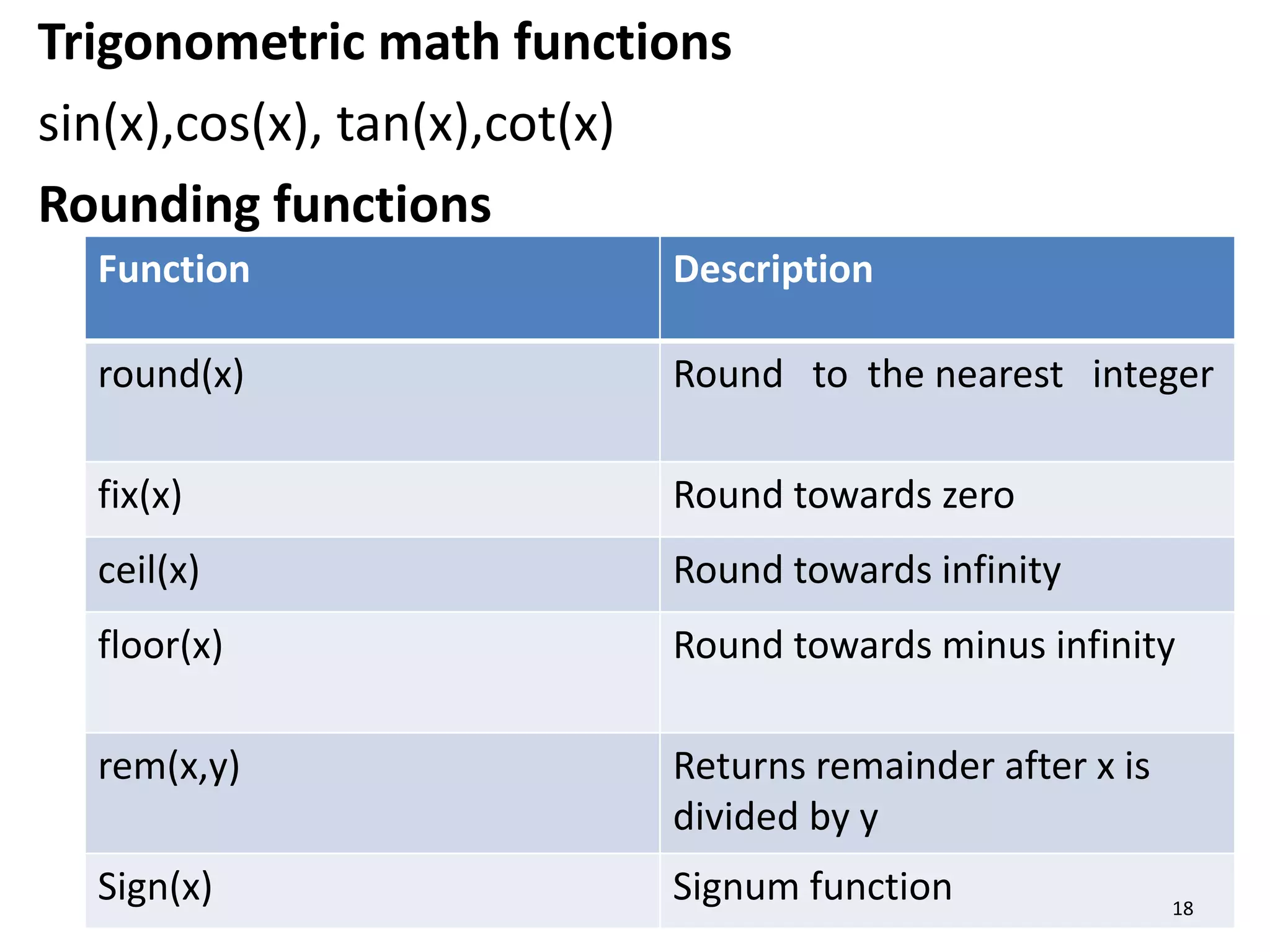 Trigonometric math functions

sin(x),cos(x), tan(x),cot(x)

Rounding functions

| Function | Description |
|---|---|
| round(x) | Round to the nearest integer |
| fix(x) | Round towards zero |
| ceil(x) | Round towards infinity |
| floor(x) | Round towards minus infinity |
| rem(x,y) | Returns remainder after x is divided by y |
| Sign(x) | Signum function |

18